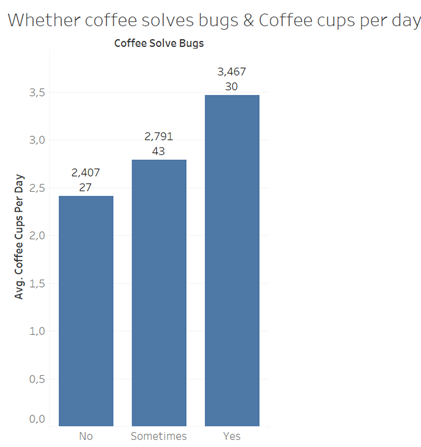 Whether coffee solves bugs & Coffee cups per day

Coffee Solve Bugs

Avg. Coffee Cups Per Day

3,5
3,0
2,5
2,0
1,5
1,0
0,5
0,0

2,407
27

2,791
43

3,467
30

No
Sometimes
Yes